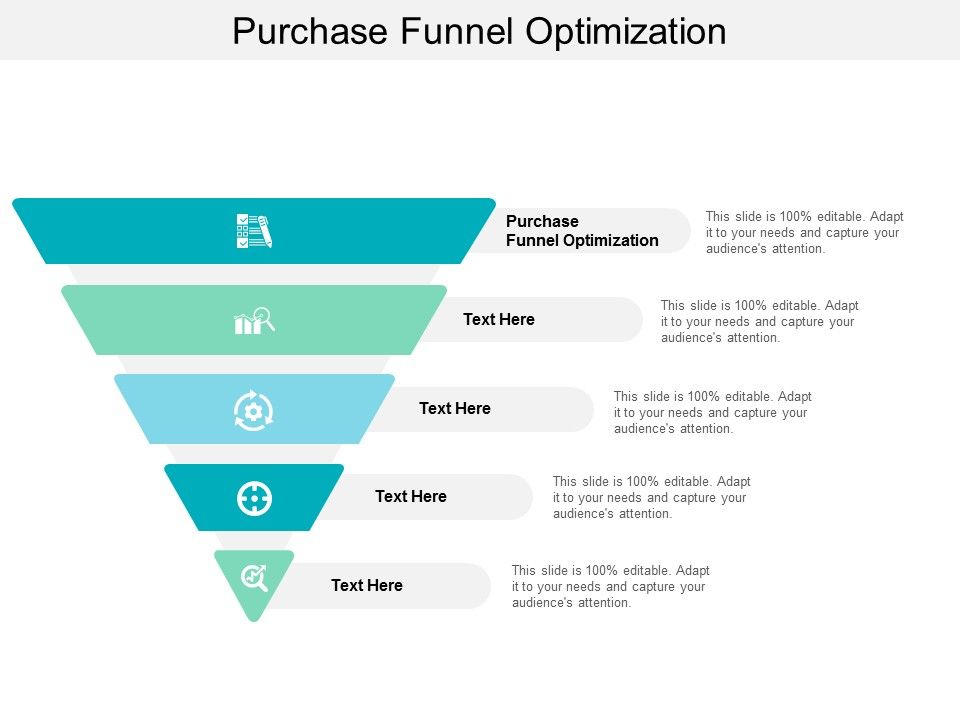 Purchase Funnel Optimization

Purchase Funnel Optimization

This slide is 100% editable. Adapt it to your needs and capture your audience's attention.

Text Here

This slide is 100% editable. Adapt it to your needs and capture your audience's attention.

Text Here

This slide is 100% editable. Adapt it to your needs and capture your audience's attention.

Text Here

This slide is 100% editable. Adapt it to your needs and capture your audience's attention.

Text Here

This slide is 100% editable. Adapt it to your needs and capture your audience's attention.